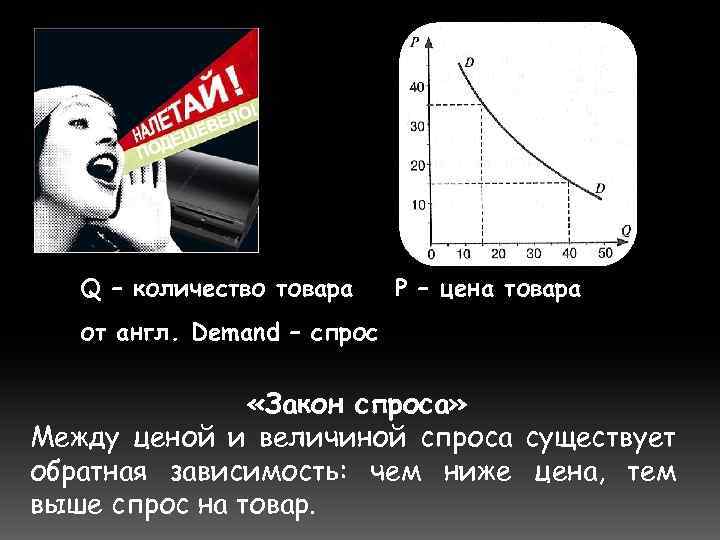 НАЛЕТАЙ!
ПОДЕШЕВЕЛО!

P
D
40
30
20
10
D
Q
0
10
20
30
40
50

Q – количество товара P – цена товара

от англ. Demand – спрос

«Закон спроса»
Между ценой и величиной спроса существует обратная зависимость: чем ниже цена, тем выше спрос на товар.